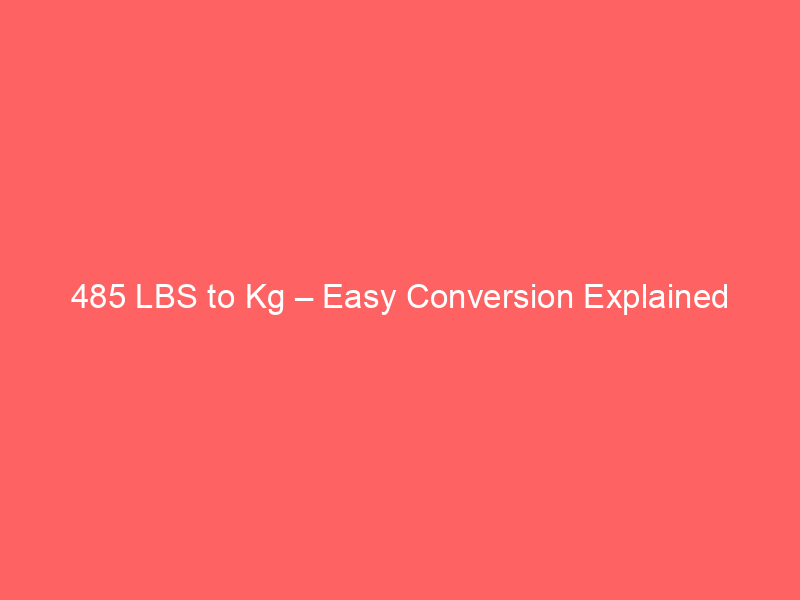 485 LBS to Kg – Easy Conversion Explained